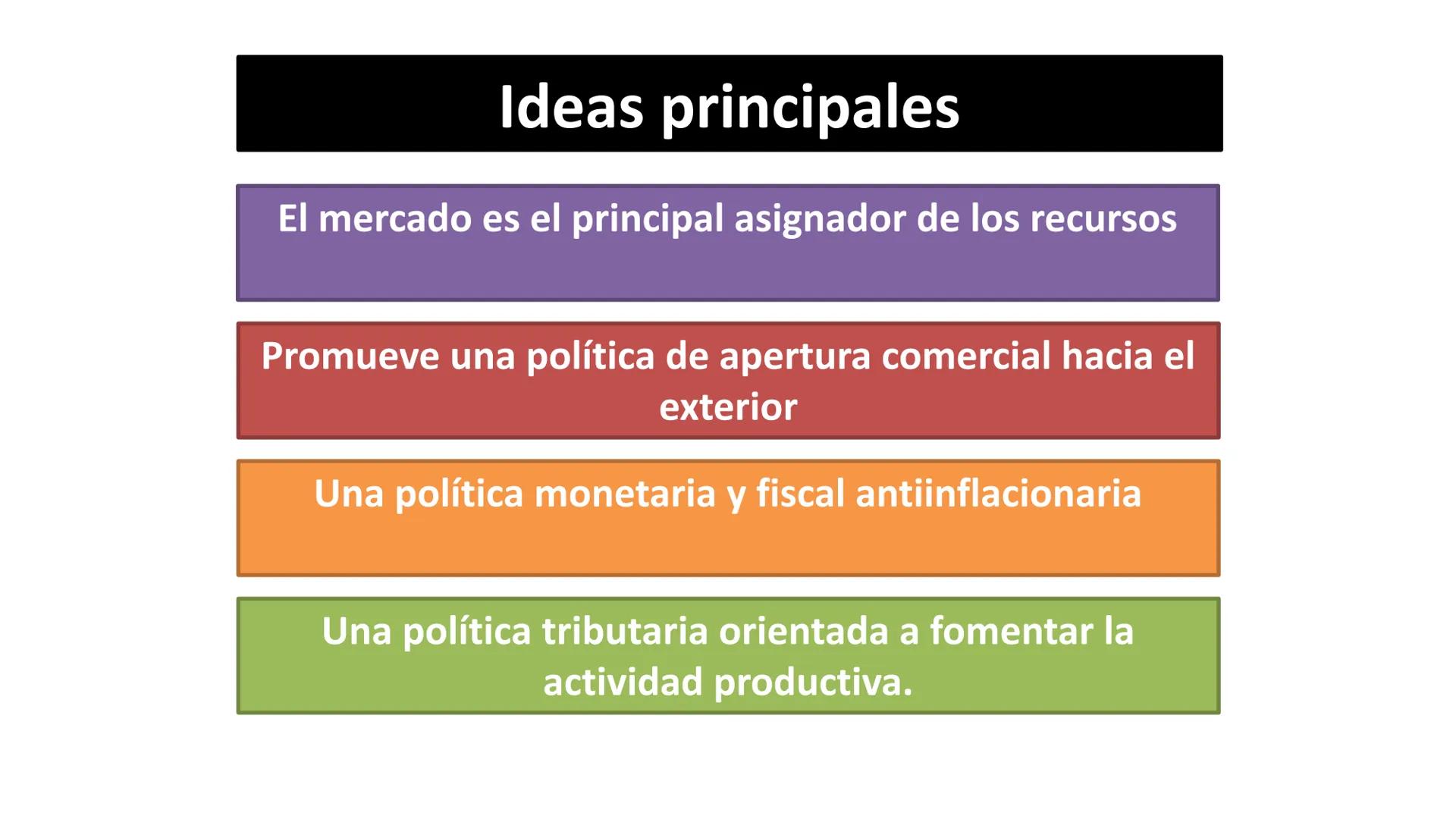 Ideas principales

El mercado es el principal asignador de los recursos

Promueve una política de apertura comercial hacia el exterior

Una política monetaria y fiscal antiinflacionaria

Una política tributaria orientada a fomentar la actividad productiva.